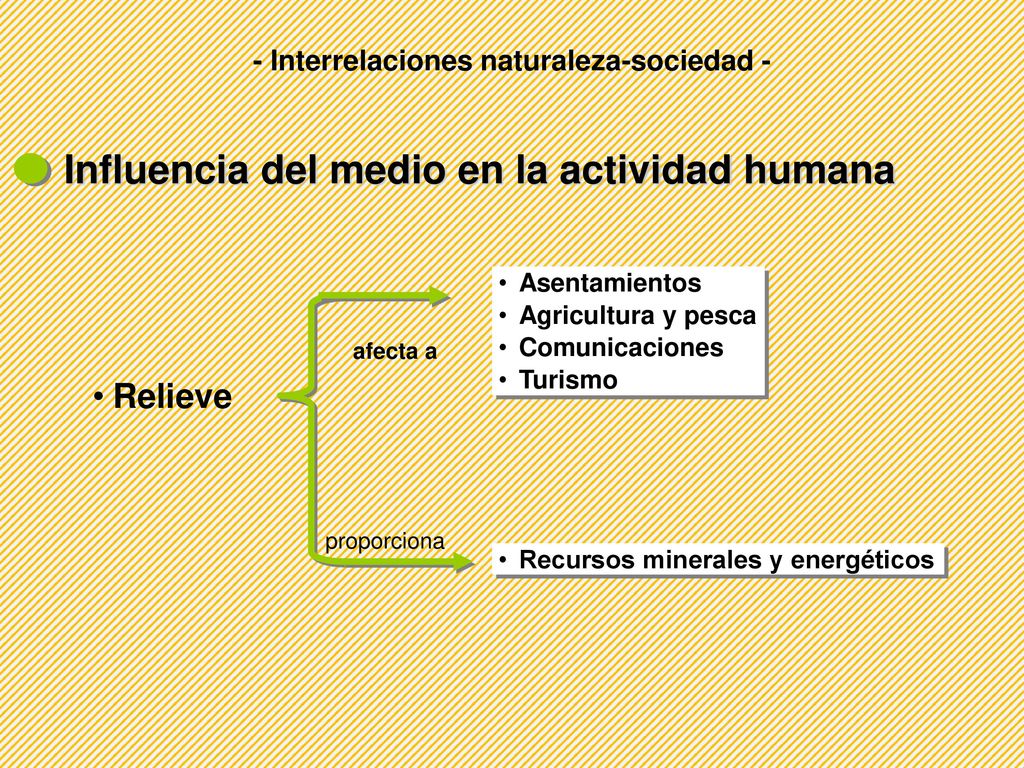 - Interrelaciones naturaleza-sociedad -

Influencia del medio en la actividad humana

• Relieve

afecta a

• Asentamientos
• Agricultura y pesca
• Comunicaciones
• Turismo

proporciona

• Recursos minerales y energéticos